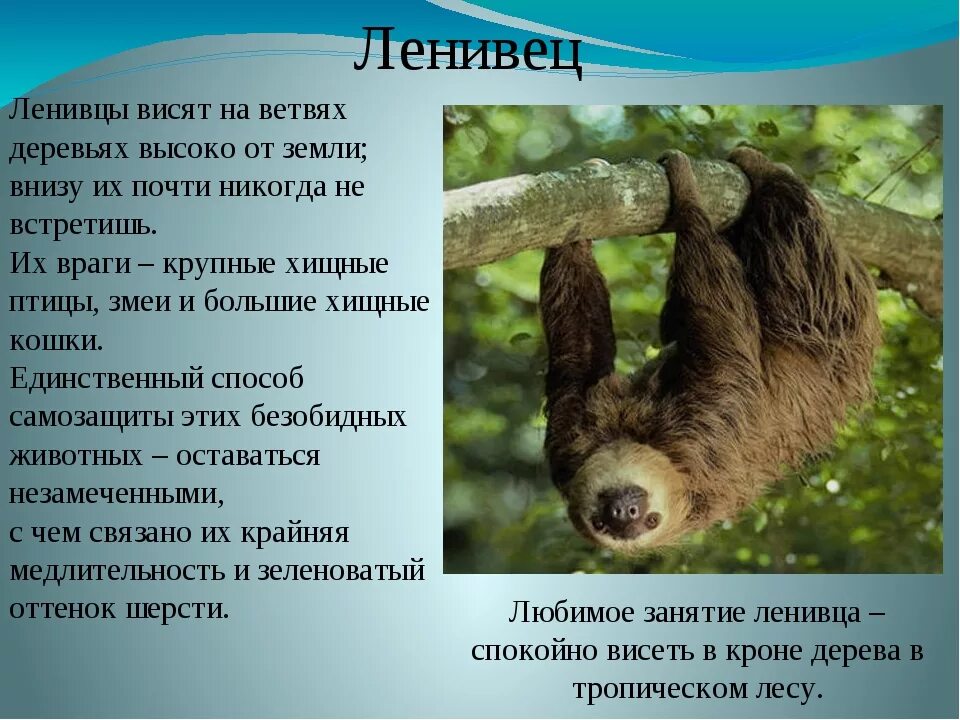 Ленивец

Ленивцы висят на ветвях деревьях высоко от земли; внизу их почти никогда не встретишь.
Их враги – крупные хищные птицы, змеи и большие хищные кошки.
Единственный способ самозащиты этих безобидных животных – оставаться незамеченными,
с чем связано их крайняя медлительность и зеленоватый оттенок шерсти.

Любимое занятие ленивца – спокойно висеть в кроне дерева в тропическом лесу.